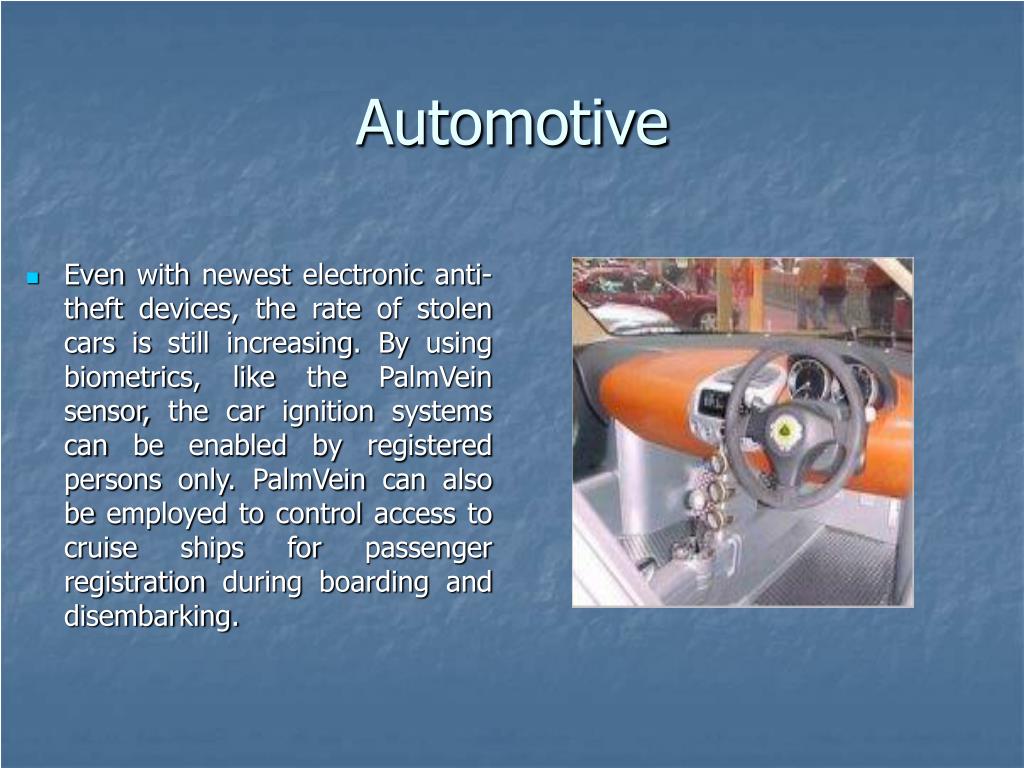 Automotive

Even with newest electronic anti-theft devices, the rate of stolen cars is still increasing. By using biometrics, like the PalmVein sensor, the car ignition systems can be enabled by registered persons only. PalmVein can also be employed to control access to cruise ships for passenger registration during boarding and disembarking.